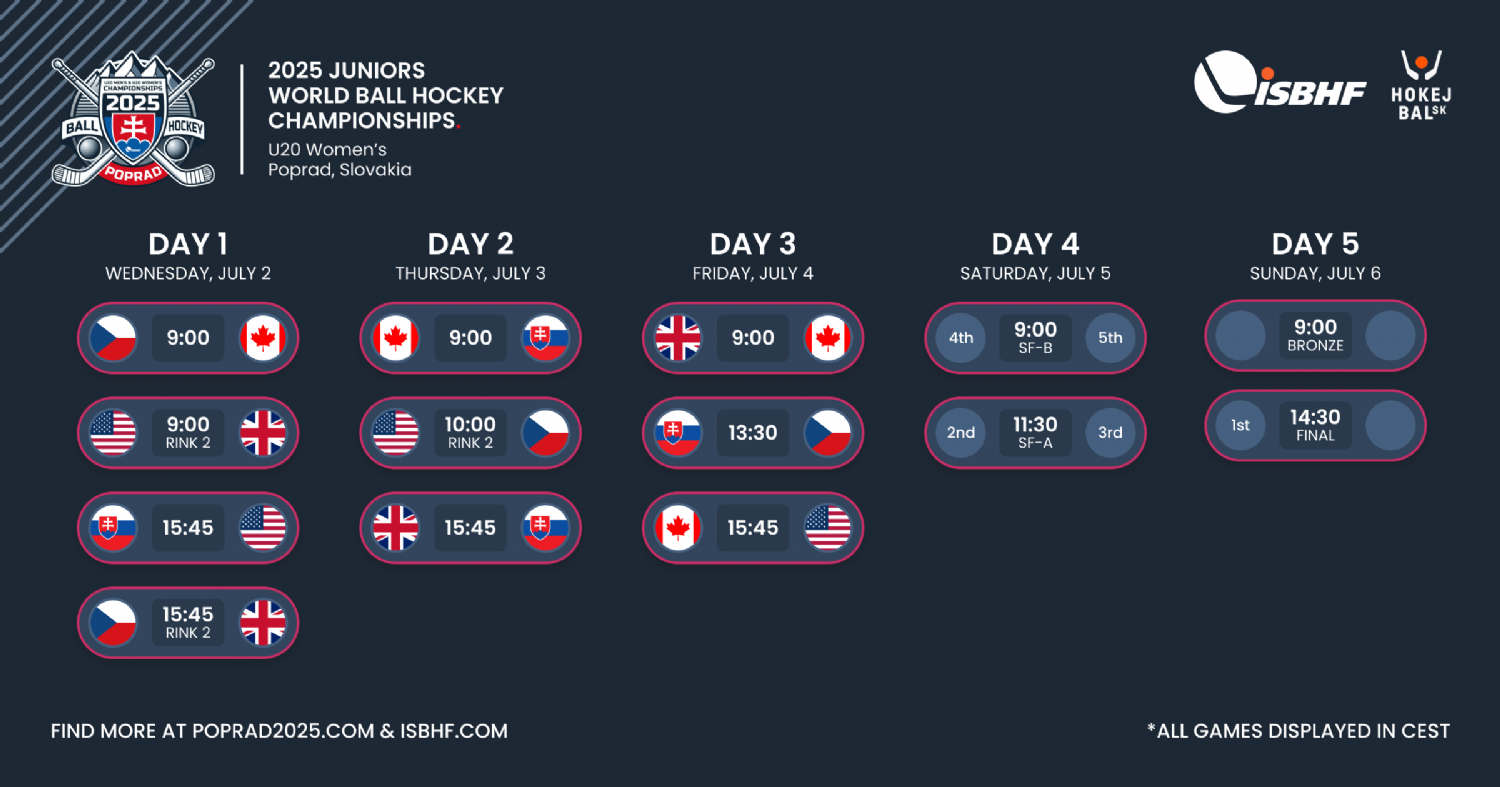 U20 MEN'S & U20 WOMEN'S CHAMPIONSHIPS 2025 BALL HOCKEY POPRAD

2025 JUNIORS WORLD BALL HOCKEY CHAMPIONSHIPS.
U20 Women's
Poprad, Slovakia

ISBHF

HOKEJ BAL SK

DAY 1
WEDNESDAY, JULY 2
9:00
9:00 RINK 2
15:45
15:45 RINK 2

DAY 2
THURSDAY, JULY 3
9:00
10:00 RINK 2
15:45

DAY 3
FRIDAY, JULY 4
9:00
13:30
15:45

DAY 4
SATURDAY, JULY 5
4th 9:00 SF-B 5th
2nd 11:30 SF-A 3rd

DAY 5
SUNDAY, JULY 6
9:00 BRONZE
1st 14:30 FINAL

FIND MORE AT POPRAD2025.COM & ISBHF.COM

*ALL GAMES DISPLAYED IN CEST